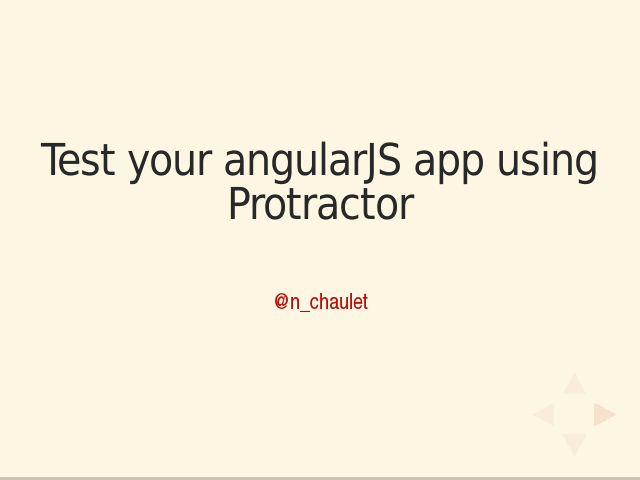 Test your angularJS app using Protractor

@n_chaulet